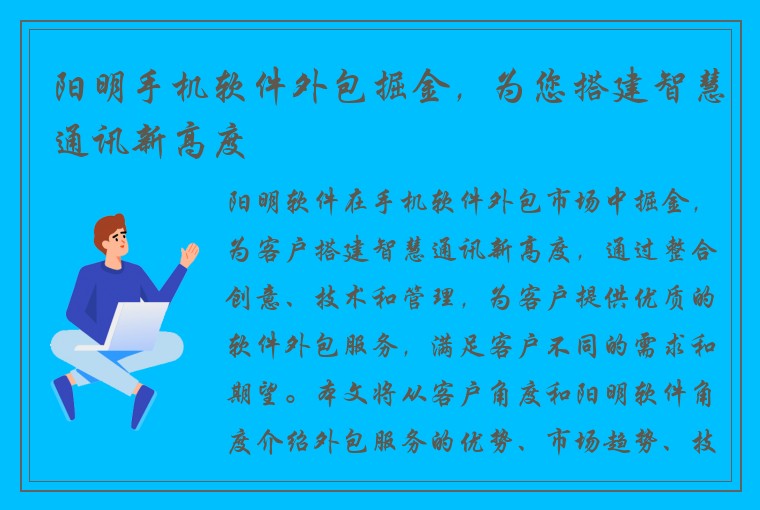 阳明手机软件外包掘金，为您搭建智慧通讯新高度

阳明软件在手机软件外包市场中掘金，为客户搭建智慧通讯新高度，通过整合创意、技术和管理，为客户提供优质的软件外包服务，满足客户不同的需求和期望。本文将从客户角度和阳明软件角度介绍外包服务的优势、市场趋势、技